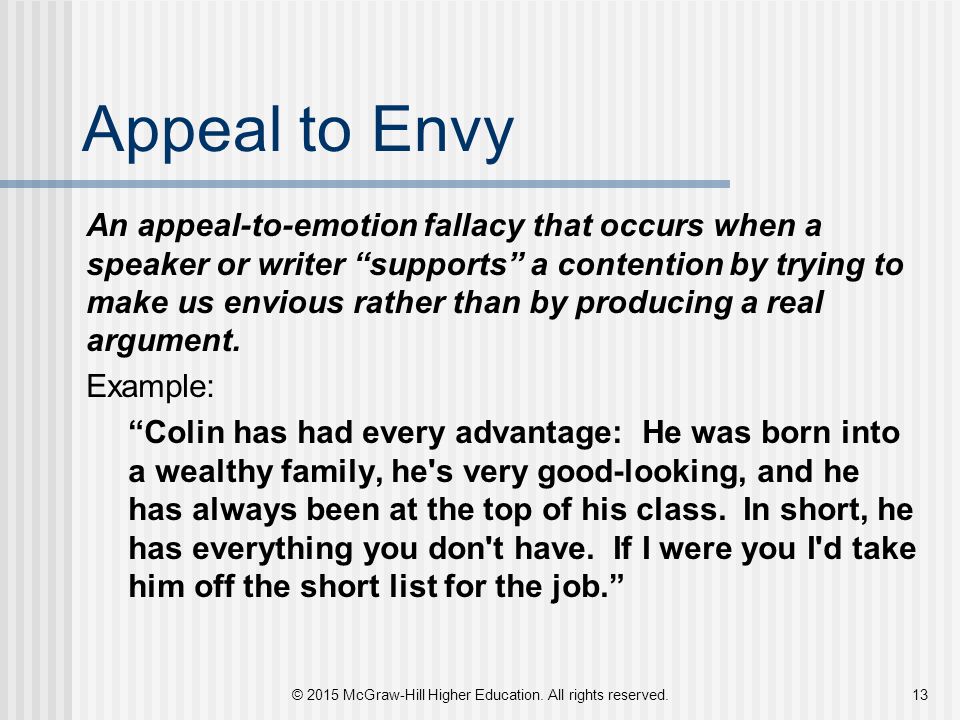 Appeal to Envy

An appeal-to-emotion fallacy that occurs when a speaker or writer “supports” a contention by trying to make us envious rather than by producing a real argument.

Example:

“Colin has had every advantage: He was born into a wealthy family, he's very good-looking, and he has always been at the top of his class. In short, he has everything you don't have. If I were you I'd take him off the short list for the job.”

© 2015 McGraw-Hill Higher Education. All rights reserved.

13